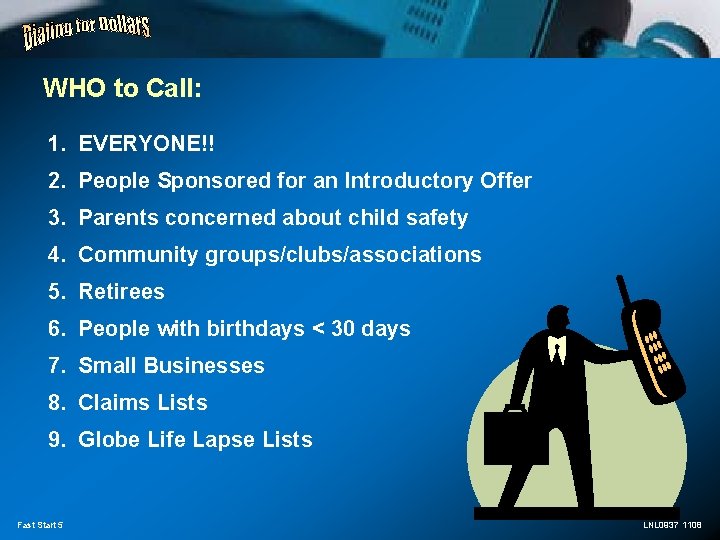 Dialing for Dollars

WHO to Call:

1. EVERYONE!!
2. People Sponsored for an Introductory Offer
3. Parents concerned about child safety
4. Community groups/clubs/associations
5. Retirees
6. People with birthdays < 30 days
7. Small Businesses
8. Claims Lists
9. Globe Life Lapse Lists

Fast Start 5

LNL0937 1108